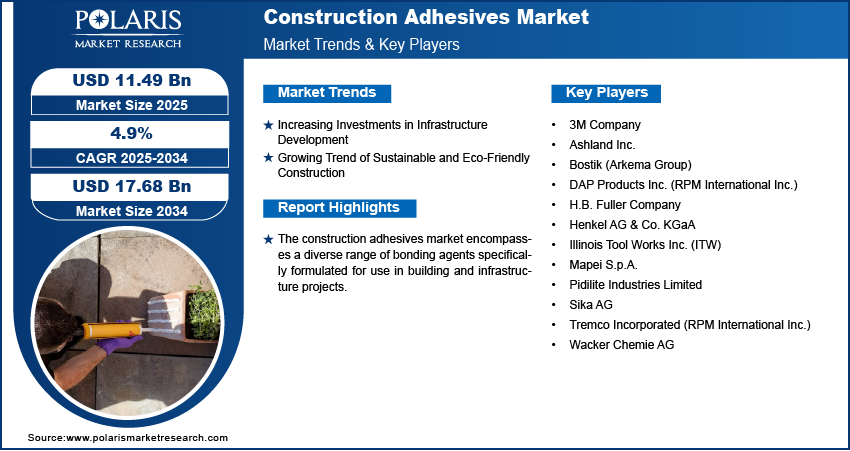 POLARIS
MARKET RESEARCH

Construction Adhesives Market
Market Trends & Key Players

USD 11.49 Bn
Market Size 2025

4.9%
CAGR 2025-2034

USD 17.68 Bn
Market Size 2034

Market Trends

★ Increasing Investments in Infrastructure Development
★ Growing Trend of Sustainable and Eco-Friendly Construction

Report Highlights

★ The construction adhesives market encompasses a diverse range of bonding agents specifically formulated for use in building and infrastructure projects.

Key Players

• 3M Company
• Ashland Inc.
• Bostik (Arkema Group)
• DAP Products Inc. (RPM International Inc.)
• H.B. Fuller Company
• Henkel AG & Co. KGaA
• Illinois Tool Works Inc. (ITW)
• Mapei S.p.A.
• Pidilite Industries Limited
• Sika AG
• Tremco Incorporated (RPM International Inc.)
• Wacker Chemie AG

Source:www.polarismarketresearch.com